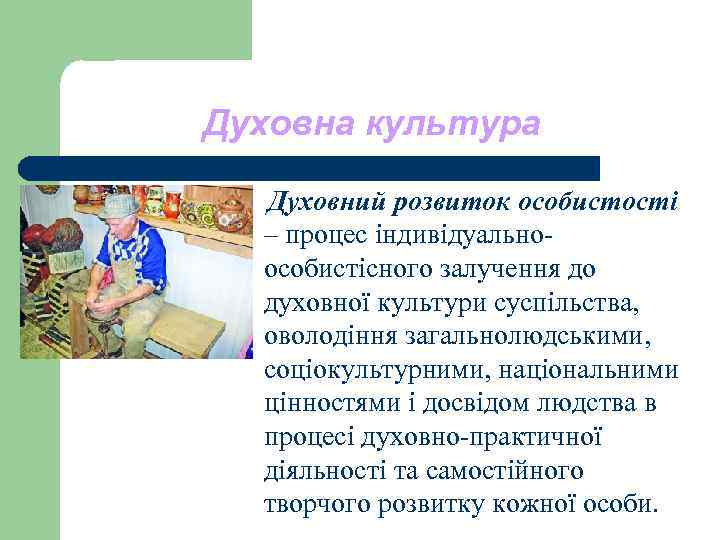 Духовна культура

Духовний розвиток особистості – процес індивідуально-особистісного залучення до духовної культури суспільства, оволодіння загальнолюдськими, соціокультурними, національними цінностями і досвідом людства в процесі духовно-практичної діяльності та самостійного творчого розвитку кожної особи.